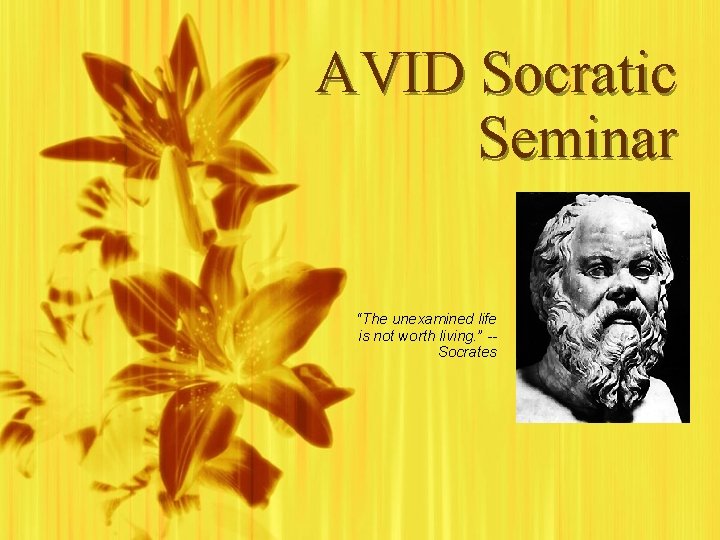 AVID Socratic Seminar

"The unexamined life is not worth living." -- Socrates